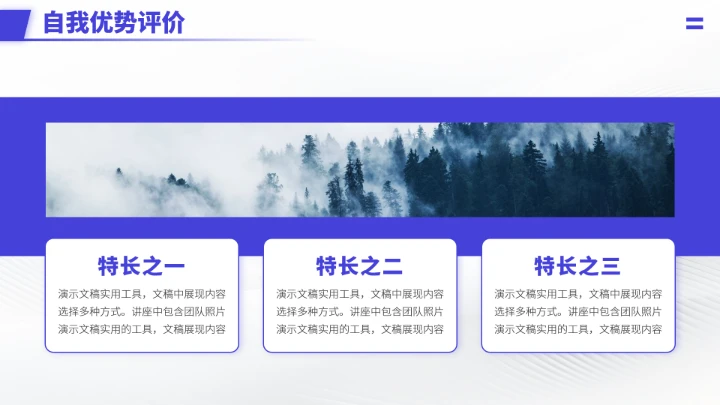 自我优势评价

特长之一

演示文稿实用工具，文稿中展现内容选择多种方式。讲座中包含团队照片演示文稿实用的工具，文稿展现内容

特长之二

演示文稿实用工具，文稿中展现内容选择多种方式。讲座中包含团队照片演示文稿实用的工具，文稿展现内容

特长之三

演示文稿实用工具，文稿中展现内容选择多种方式。讲座中包含团队照片演示文稿实用的工具，文稿展现内容